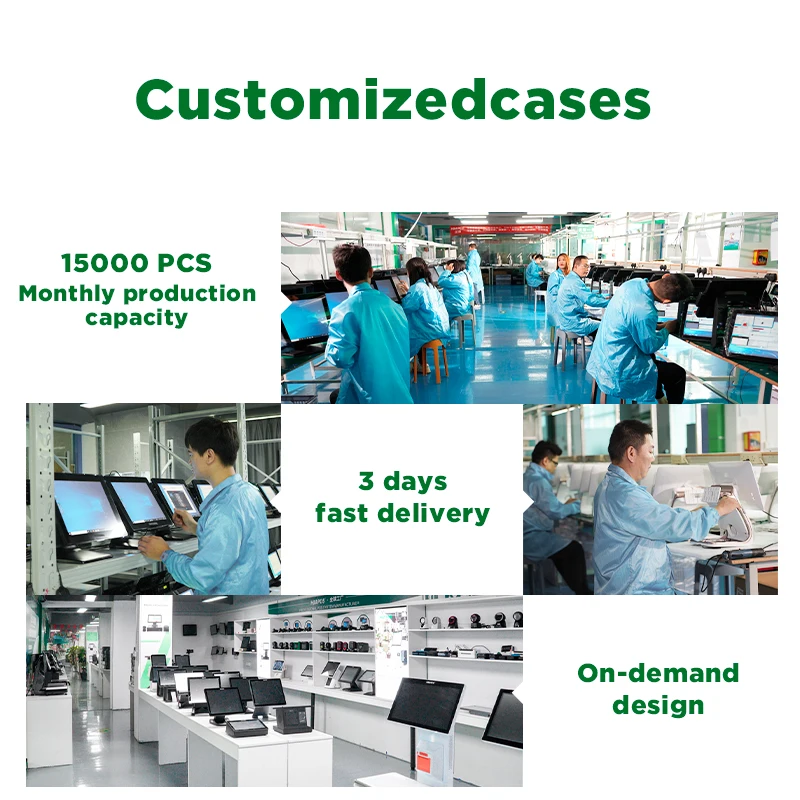 Customizedcases

15000 PCS
Monthly production capacity

3 days
fast delivery

On-demand design